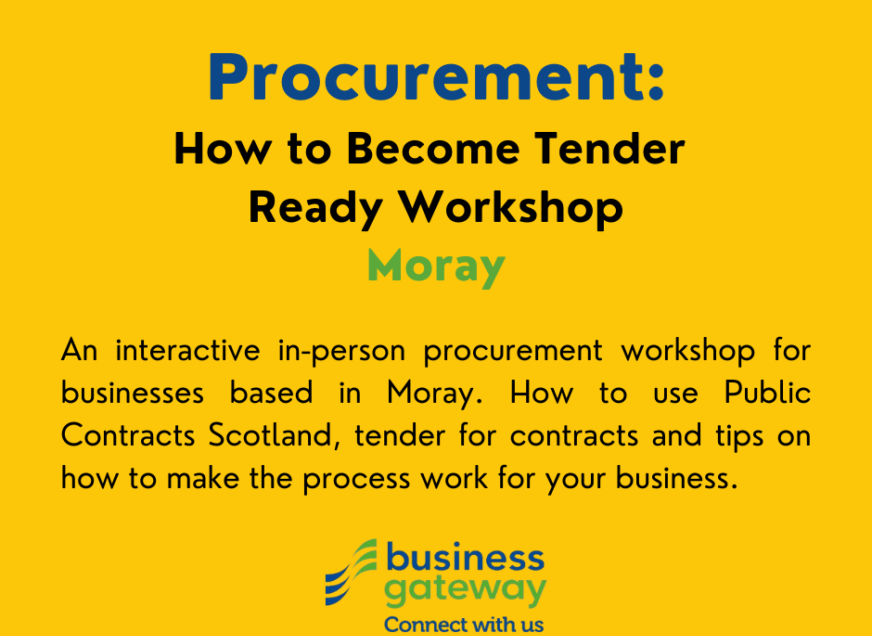 Procurement:
How to Become Tender Ready Workshop
Moray

An interactive in-person procurement workshop for businesses based in Moray. How to use Public Contracts Scotland, tender for contracts and tips on how to make the process work for your business.

business gateway
Connect with us